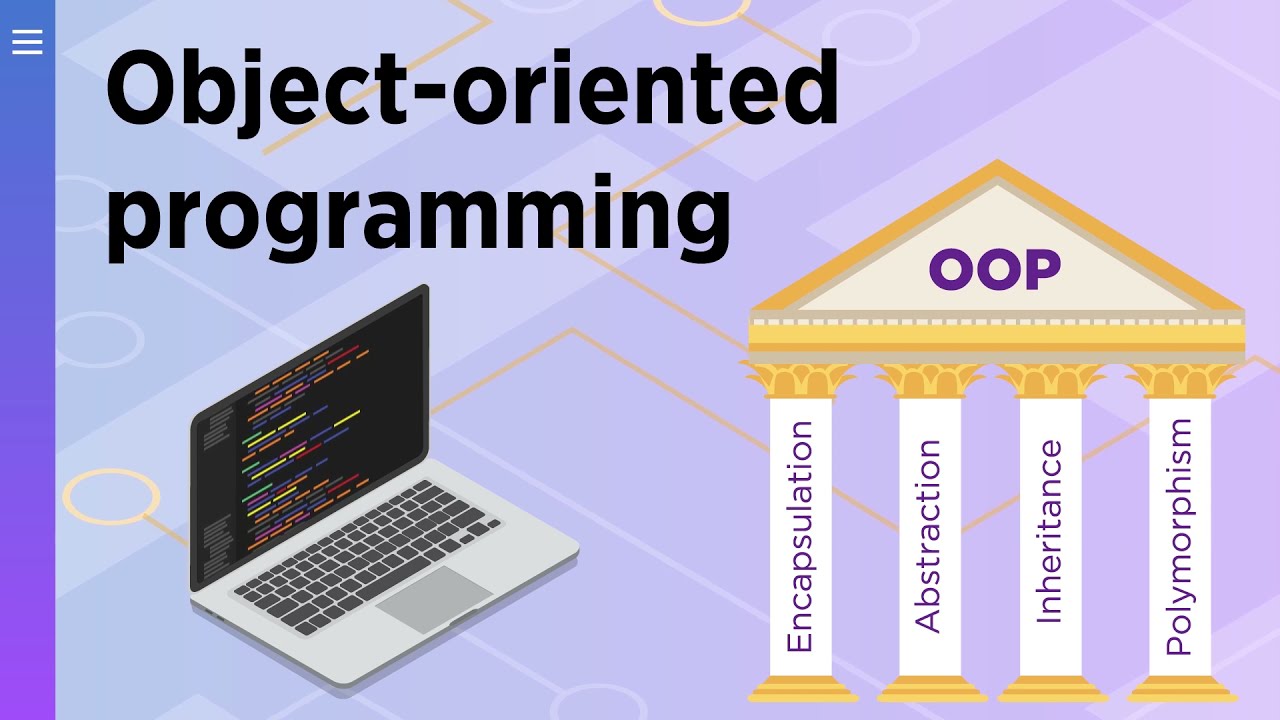 Object-oriented programming

OOP

Encapsulation

Abstraction

Inheritance

Polymorphism